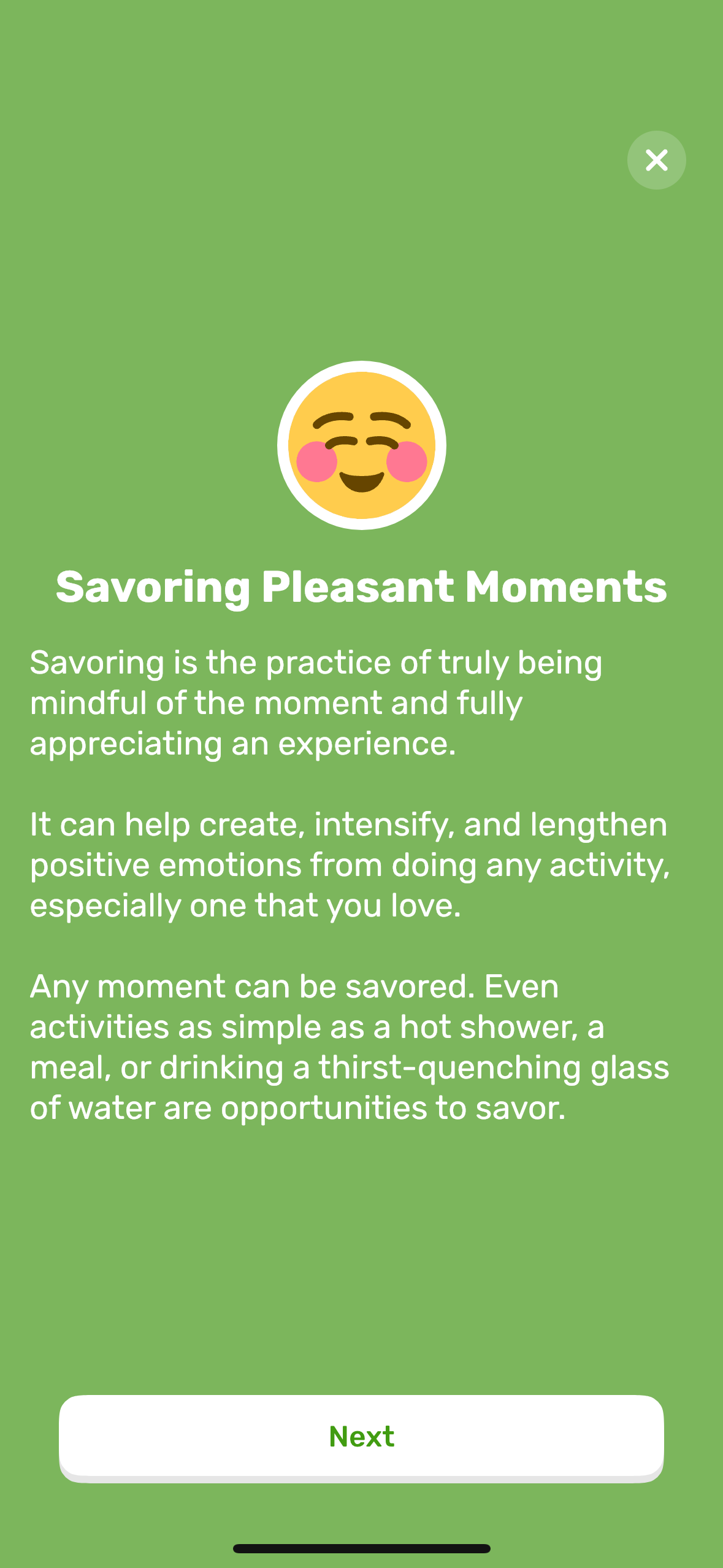 Savoring Pleasant Moments

Savoring is the practice of truly being mindful of the moment and fully appreciating an experience.

It can help create, intensify, and lengthen positive emotions from doing any activity, especially one that you love.

Any moment can be savored. Even activities as simple as a hot shower, a meal, or drinking a thirst-quenching glass of water are opportunities to savor.

Next